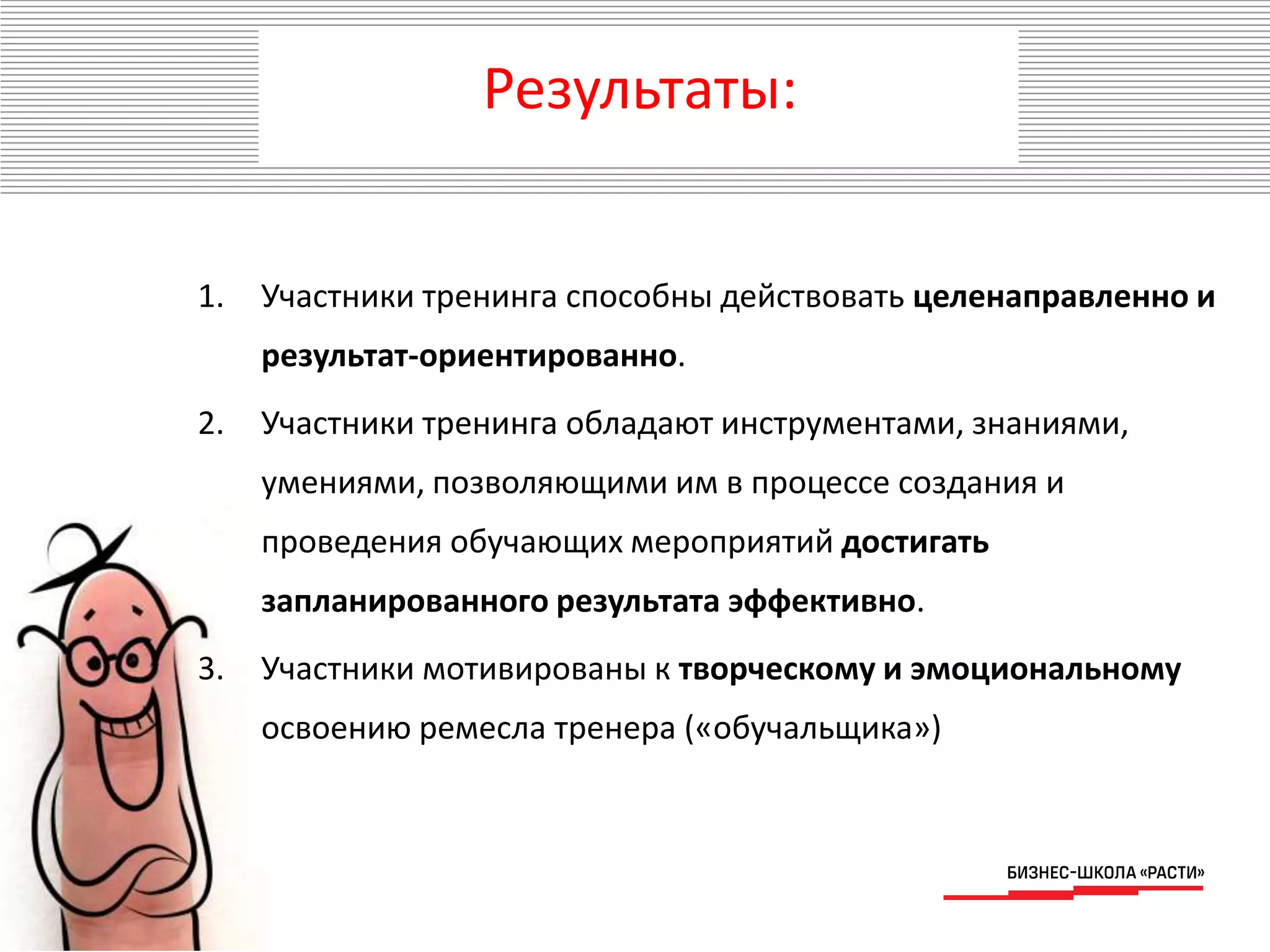 Результаты:

1. Участники тренинга способны действовать целенаправленно и результат-ориентированно.

2. Участники тренинга обладают инструментами, знаниями, умениями, позволяющими им в процессе создания и проведения обучающих мероприятий достигать запланированного результата эффективно.

3. Участники мотивированы к творческому и эмоциональному освоению ремесла тренера («обучальщика»)

БИЗНЕС-ШКОЛА «РАСТИ»